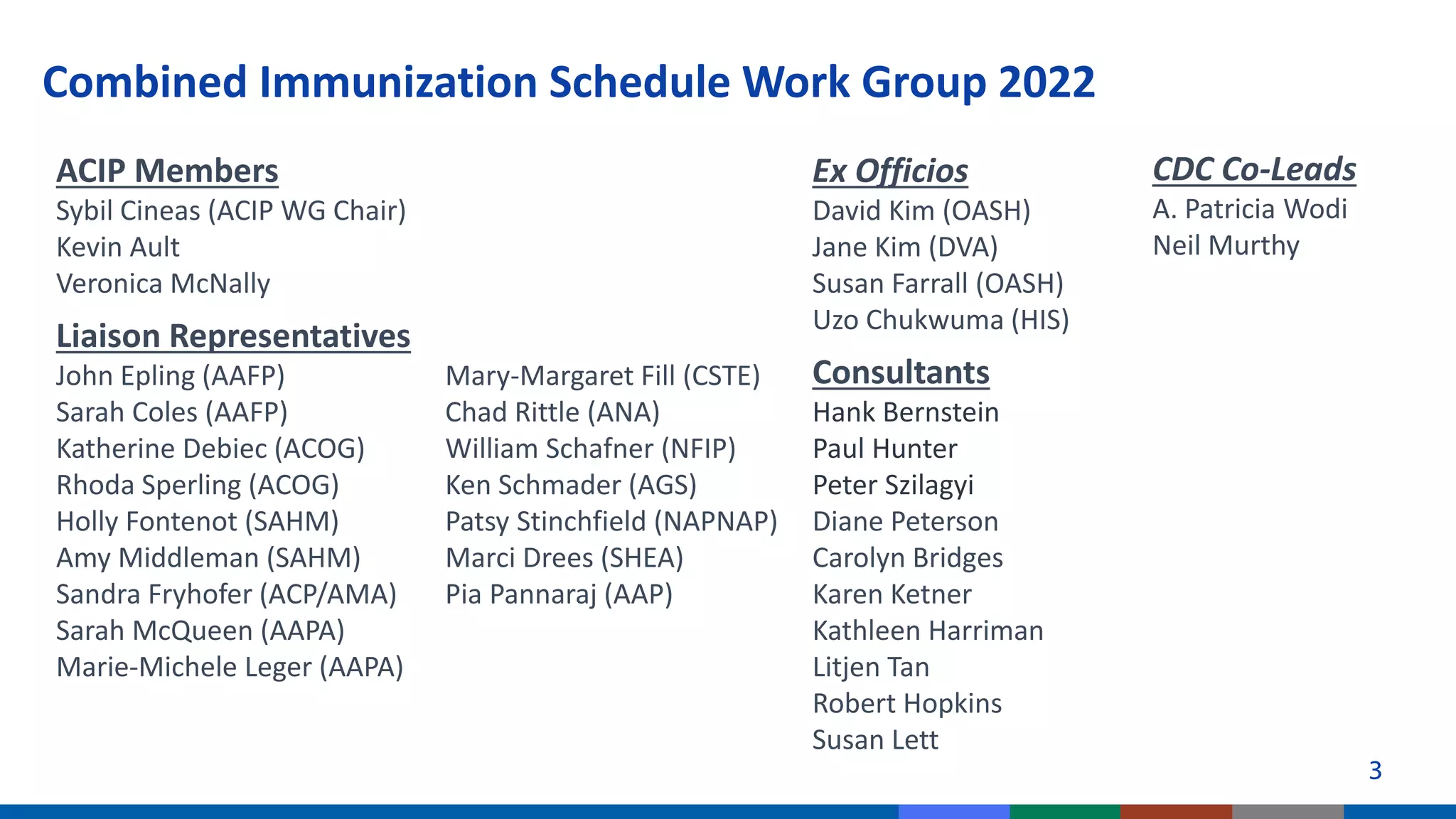 Combined Immunization Schedule Work Group 2022

ACIP Members
Sybil Cineas (ACIP WG Chair)
Kevin Ault
Veronica McNally

Liaison Representatives
John Epling (AAFP)
Sarah Coles (AAFP)
Katherine Debiec (ACOG)
Rhoda Sperling (ACOG)
Holly Fontenot (SAHM)
Amy Middleman (SAHM)
Sandra Fryhofer (ACP/AMA)
Sarah McQueen (AAPA)
Marie-Michele Leger (AAPA)

Mary-Margaret Fill (CSTE)
Chad Rittle (ANA)
William Schafner (NFIP)
Ken Schmader (AGS)
Patsy Stinchfield (NAPNAP)
Marci Drees (SHEA)
Pia Pannaraj (AAP)

Ex Officios
David Kim (OASH)
Jane Kim (DVA)
Susan Farrall (OASH)
Uzo Chukwuma (HIS)

Consultants
Hank Bernstein
Paul Hunter
Peter Szilagyi
Diane Peterson
Carolyn Bridges
Karen Ketner
Kathleen Harriman
Litjen Tan
Robert Hopkins
Susan Lett

CDC Co-Leads
A. Patricia Wodi
Neil Murthy

3